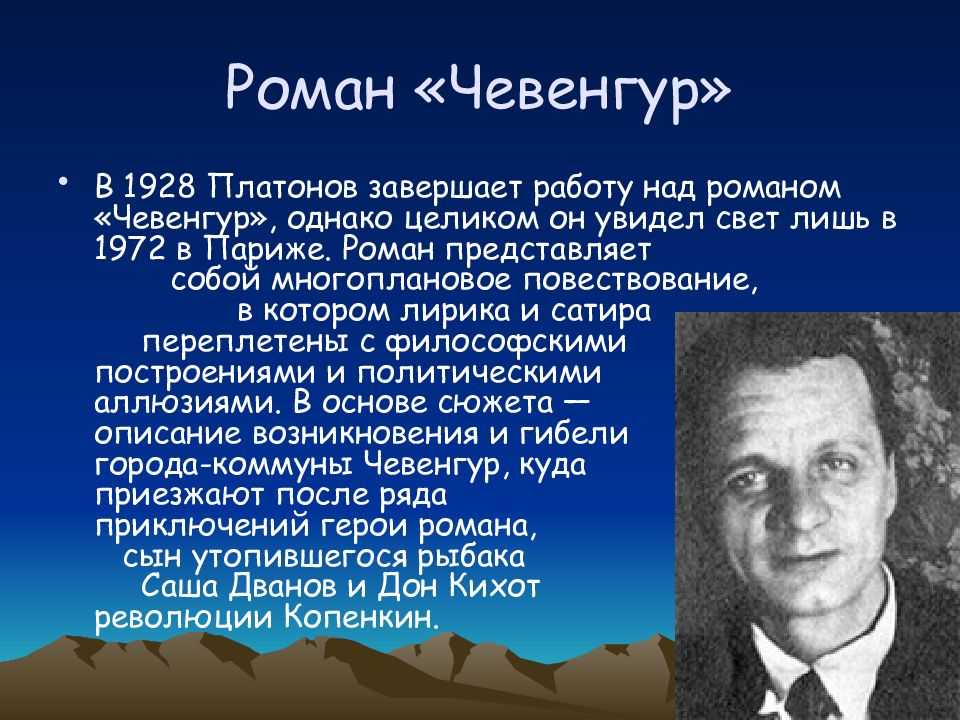 Роман «Чевенгур»

• В 1928 Платонов завершает работу над романом «Чевенгур», однако целиком он увидел свет лишь в 1972 в Париже. Роман представляет собой многоплановое повествование, в котором лирика и сатира переплетены с философскими построениями и политическими аллюзиями. В основе сюжета — описание возникновения и гибели города-коммуны Чевенгур, куда приезжают после ряда приключений герои романа, сын утопившегося рыбака Саша Дванов и Дон Кихот революции Копенкин.